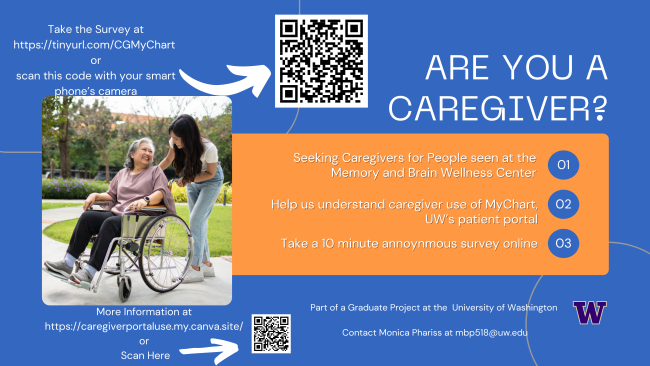 Take the Survey at
https://tinyurl.com/CGMyChart
or
scan this code with your smart phone's camera

ARE YOU A CAREGIVER?

Seeking Caregivers for People seen at the Memory and Brain Wellness Center 01

Help us understand caregiver use of MyChart, UW's patient portal 02

Take a 10 minute annoynmous survey online 03

More Information at
https://caregiverportaluse.my.canva.site/
or
Scan Here

Part of a Graduate Project at the University of Washington

Contact Monica Phariss at mbp518@uw.edu

W